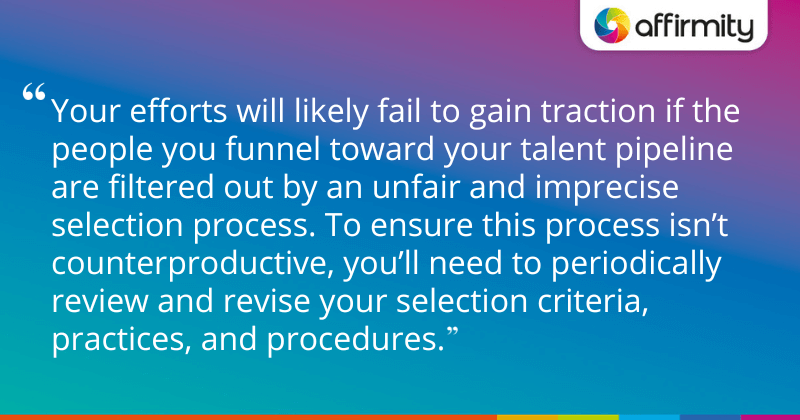 affirmity

“Your efforts will likely fail to gain traction if the people you funnel toward your talent pipeline are filtered out by an unfair and imprecise selection process. To ensure this process isn’t counterproductive, you’ll need to periodically review and revise your selection criteria, practices, and procedures.”